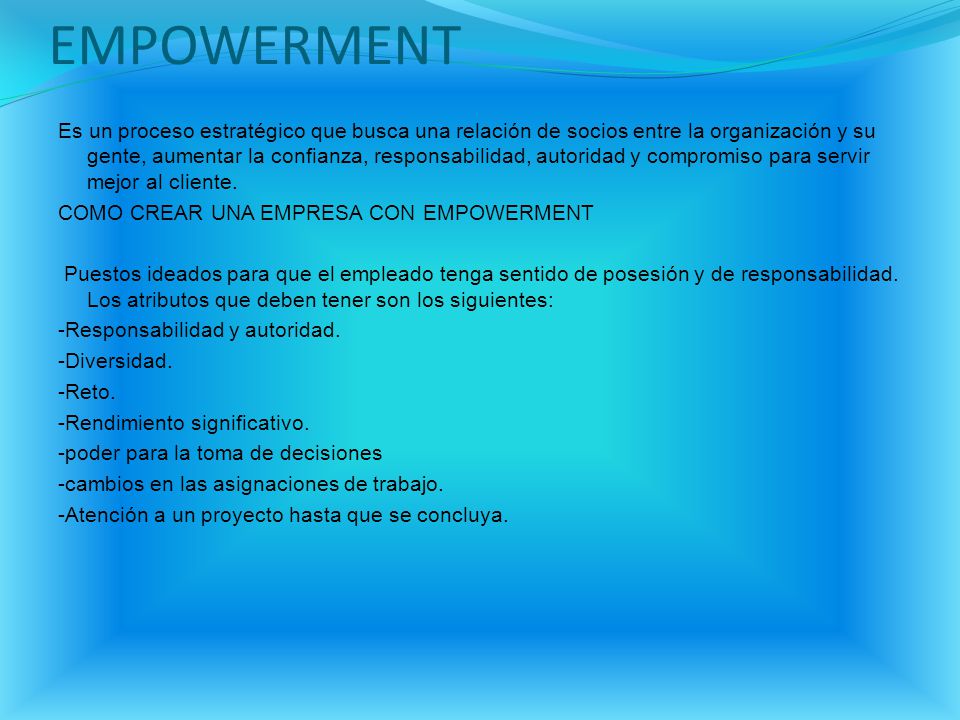 EMPOWERMENT

Es un proceso estratégico que busca una relación de socios entre la organización y su gente, aumentar la confianza, responsabilidad, autoridad y compromiso para servir mejor al cliente.

COMO CREAR UNA EMPRESA CON EMPOWERMENT

Puestos ideados para que el empleado tenga sentido de posesión y de responsabilidad. Los atributos que deben tener son los siguientes:

-Responsabilidad y autoridad.

-Diversidad.

-Reto.

-Rendimiento significativo.

-poder para la toma de decisiones

-cambios en las asignaciones de trabajo.

-Atención a un proyecto hasta que se concluya.